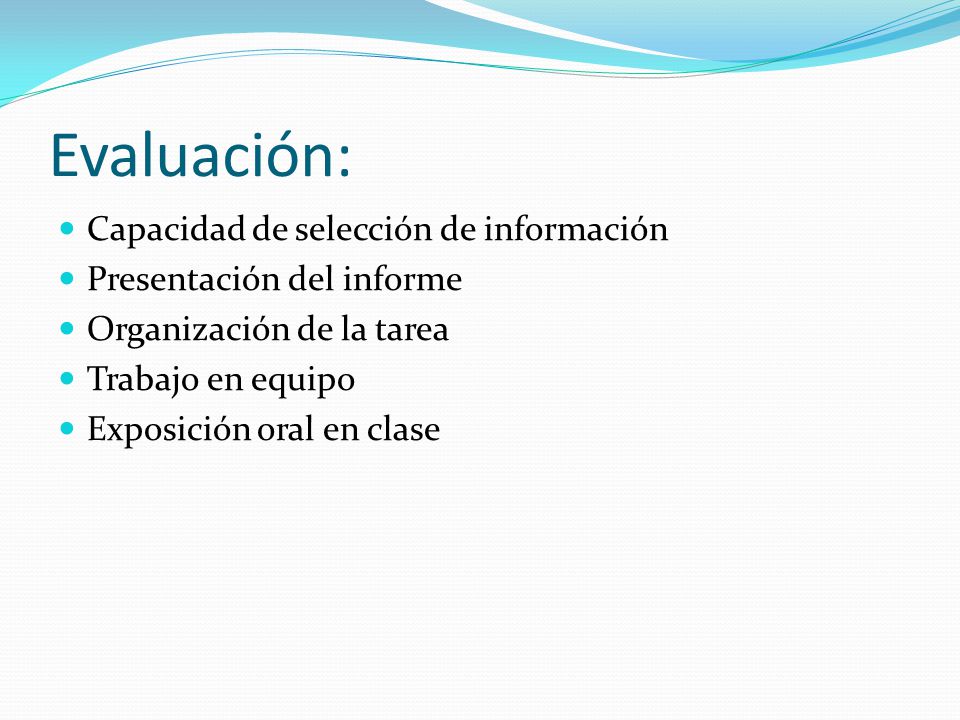 Evaluación:

- Capacidad de selección de información
- Presentación del informe
- Organización de la tarea
- Trabajo en equipo
- Exposición oral en clase